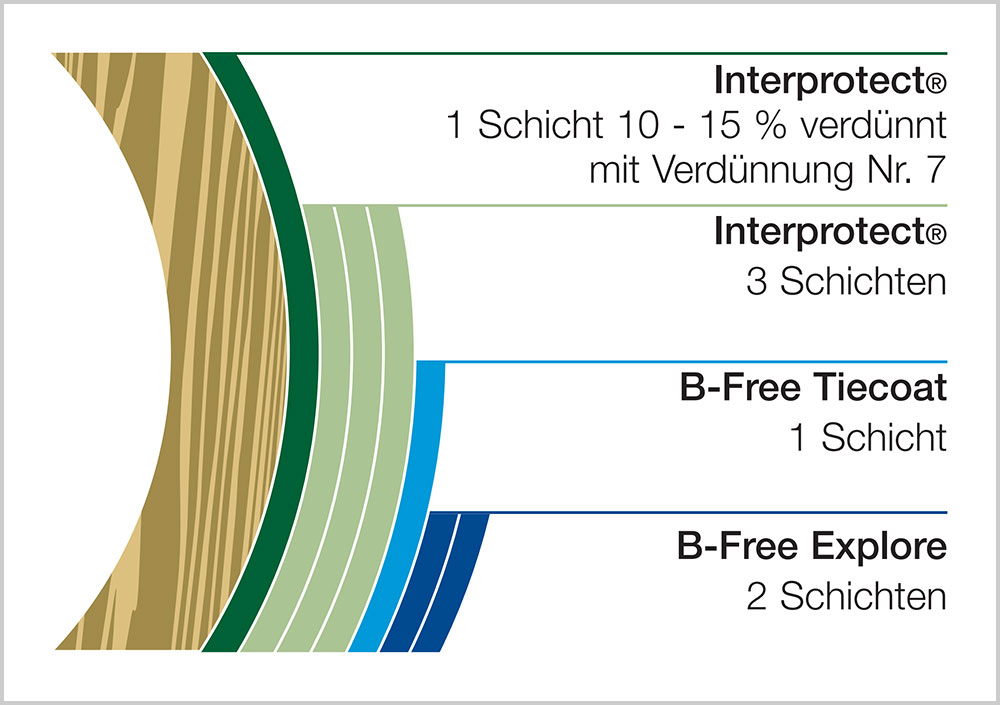 Interprotect®
1 Schicht 10 - 15 % verdünnt mit Verdünnung Nr. 7

Interprotect®
3 Schichten

B-Free Tiecoat
1 Schicht

B-Free Explore
2 Schichten